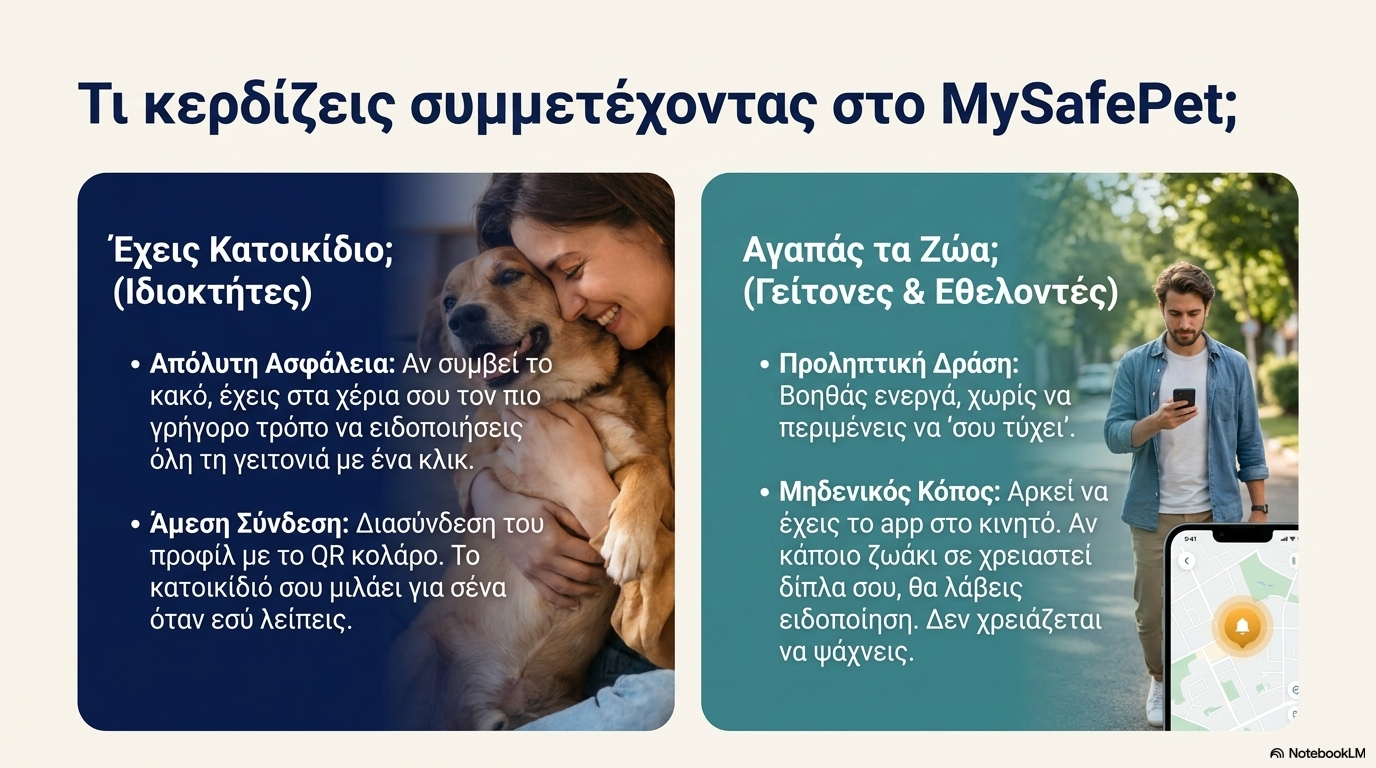 Τι κερδίζεις συμμετέχοντας στο MySafePet;

Έχεις Κατοικίδιο; (Ιδιοκτήτες)

• Απόλυτη Ασφάλεια: Αν συμβεί το κακό, έχεις στα χέρια σου τον πιο γρήγορο τρόπο να ειδοποιήσεις όλη τη γειτονιά με ένα κλικ.

• Άμεση Σύνδεση: Διασύνδεση του προφίλ με το QR κολάρο. Το κατοικίδιό σου μιλάει για σένα όταν εσύ λείπεις.

Αγαπάς τα Ζώα; (Γείτονες & Εθελοντές)

• Προληπτική Δράση: Βοηθάς ενεργά, χωρίς να περιμένεις να 'σου τύχει'.

• Μηδενικός Κόπος: Αρκεί να έχεις το app στο κινητό. Αν κάποιο ζωάκι σε χρειαστεί δίπλα σου, θα λάβεις ειδοποίηση. Δεν χρειάζεται να ψάχνεις.

9:41

NotebookLM